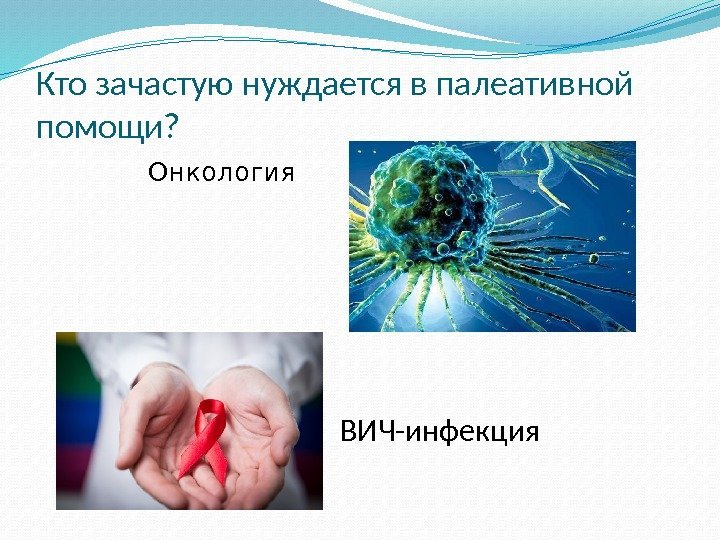 Кто зачастую нуждается в палеативной помощи?

Онкология

ВИЧ-инфекция